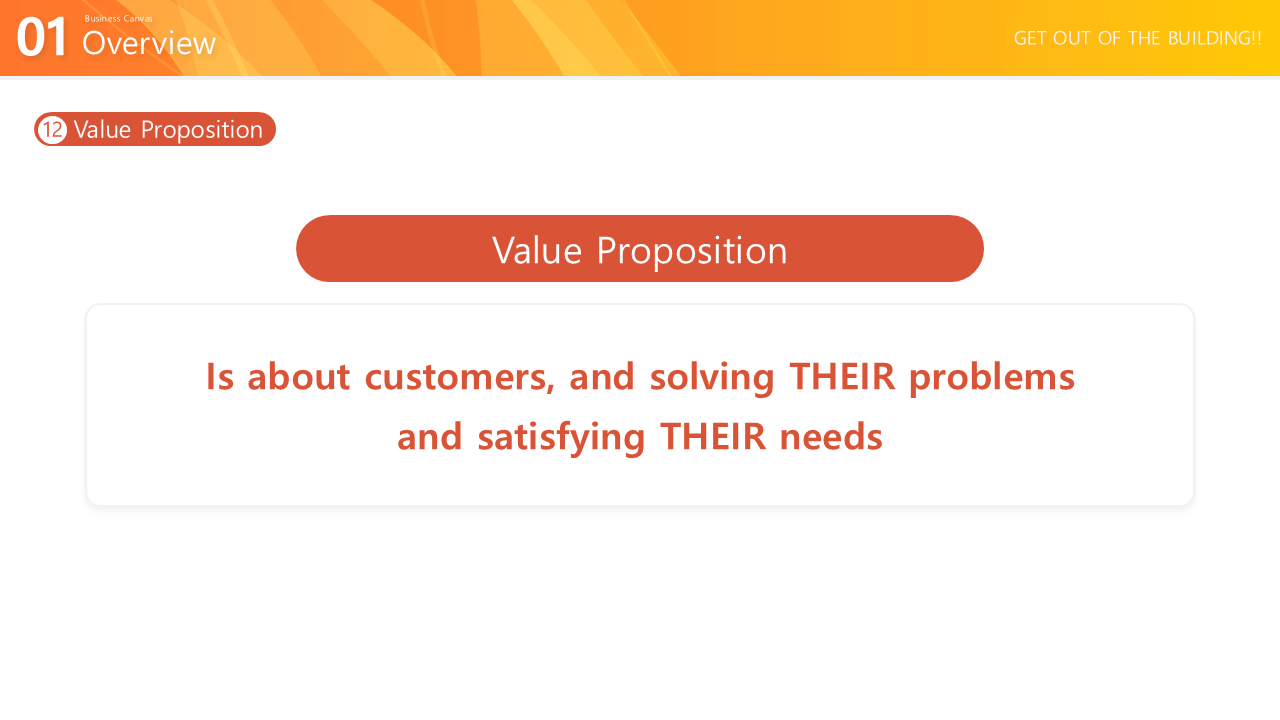 01 Business Canvas
Overview

GET OUT OF THE BUILDING!!

12 Value Proposition

Value Proposition

Is about customers, and solving THEIR problems and satisfying THEIR needs